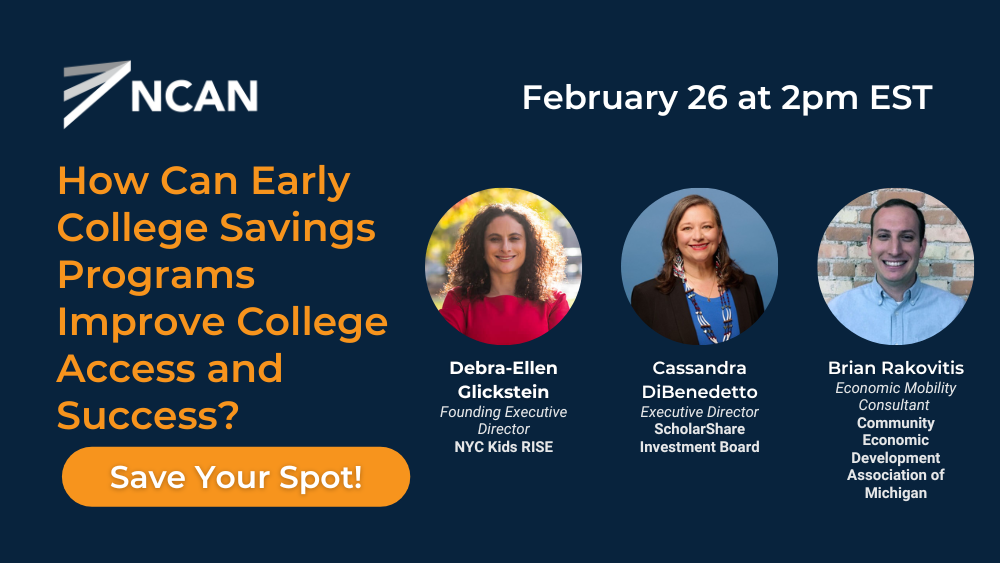 NCAN

February 26 at 2pm EST

How Can Early College Savings Programs Improve College Access and Success?

Save Your Spot!

Debra-Ellen Glickstein
Founding Executive Director
NYC Kids RISE

Cassandra DiBenedetto
Executive Director
ScholarShare Investment Board

Brian Rakovitis
Economic Mobility Consultant
Community Economic Development Association of Michigan